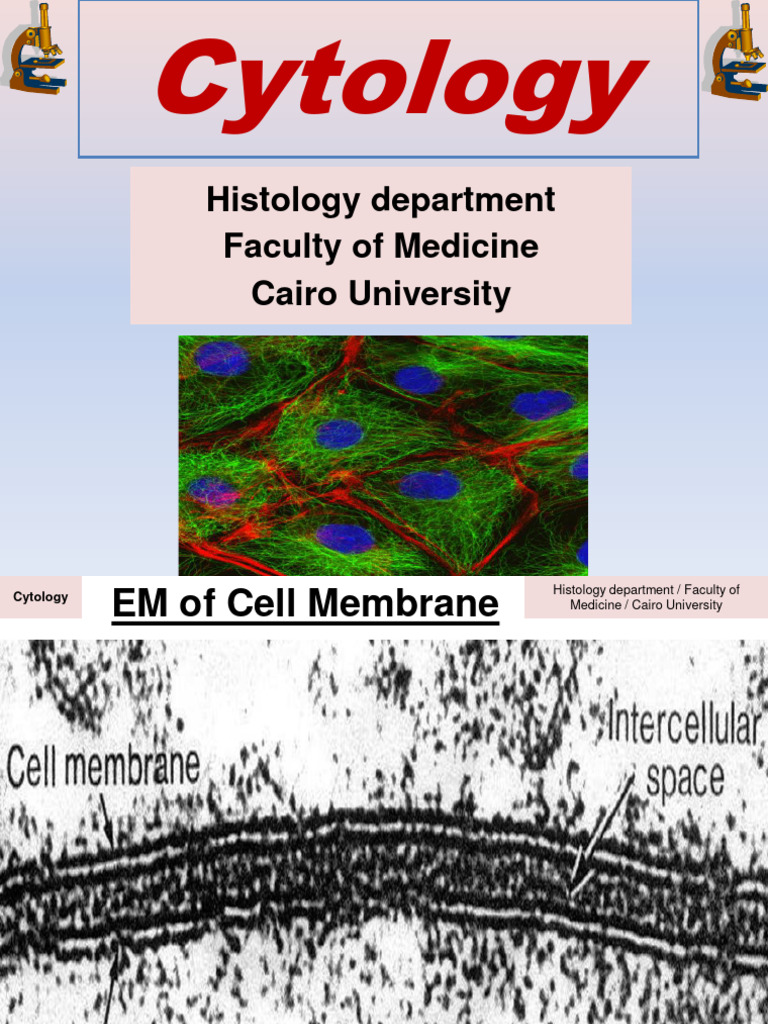 Cytology

Histology department
Faculty of Medicine
Cairo University

Cytology

EM of Cell Membrane

Histology department / Faculty of Medicine / Cairo University

Cell membrane

Intercellular space